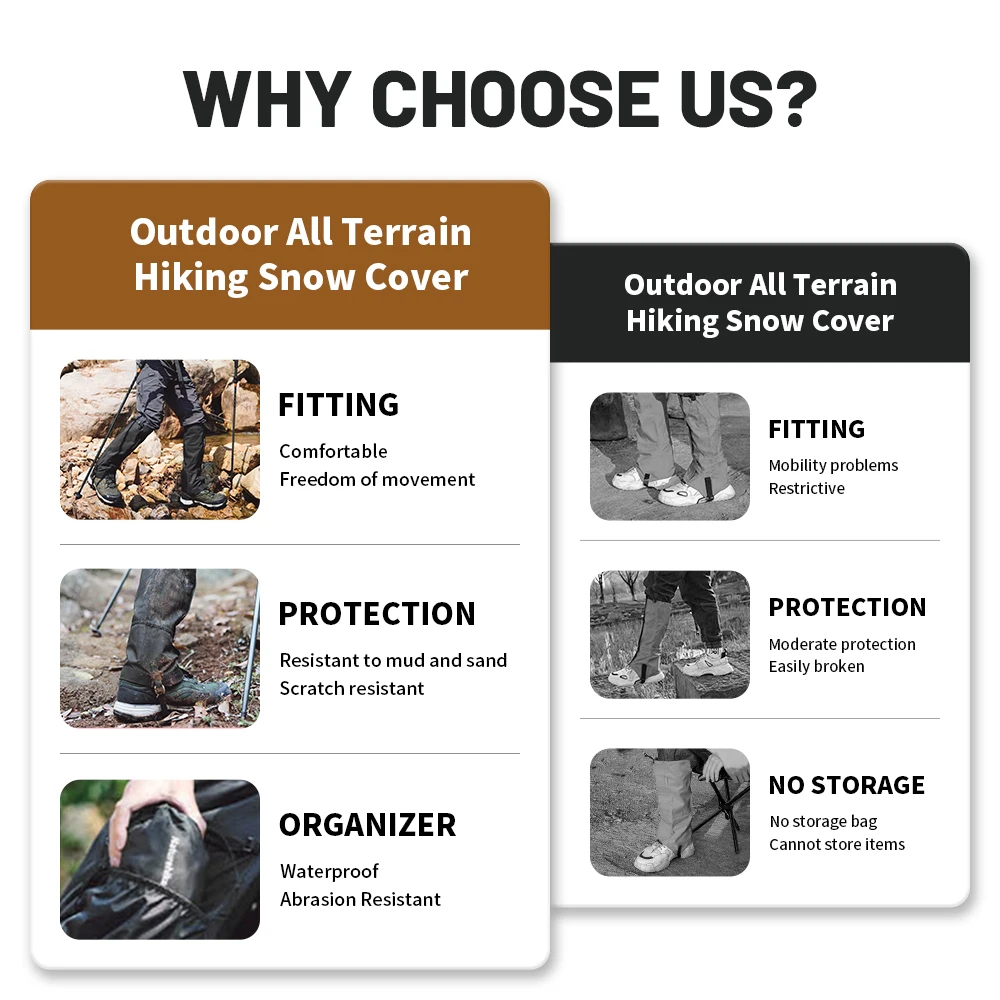 WHY CHOOSE US?

Outdoor All Terrain Hiking Snow Cover

FITTING
Comfortable
Freedom of movement

PROTECTION
Resistant to mud and sand
Scratch resistant

ORGANIZER
Waterproof
Abrasion Resistant

Outdoor All Terrain Hiking Snow Cover

FITTING
Mobility problems
Restrictive

PROTECTION
Moderate protection
Easily broken

NO STORAGE
No storage bag
Cannot store items